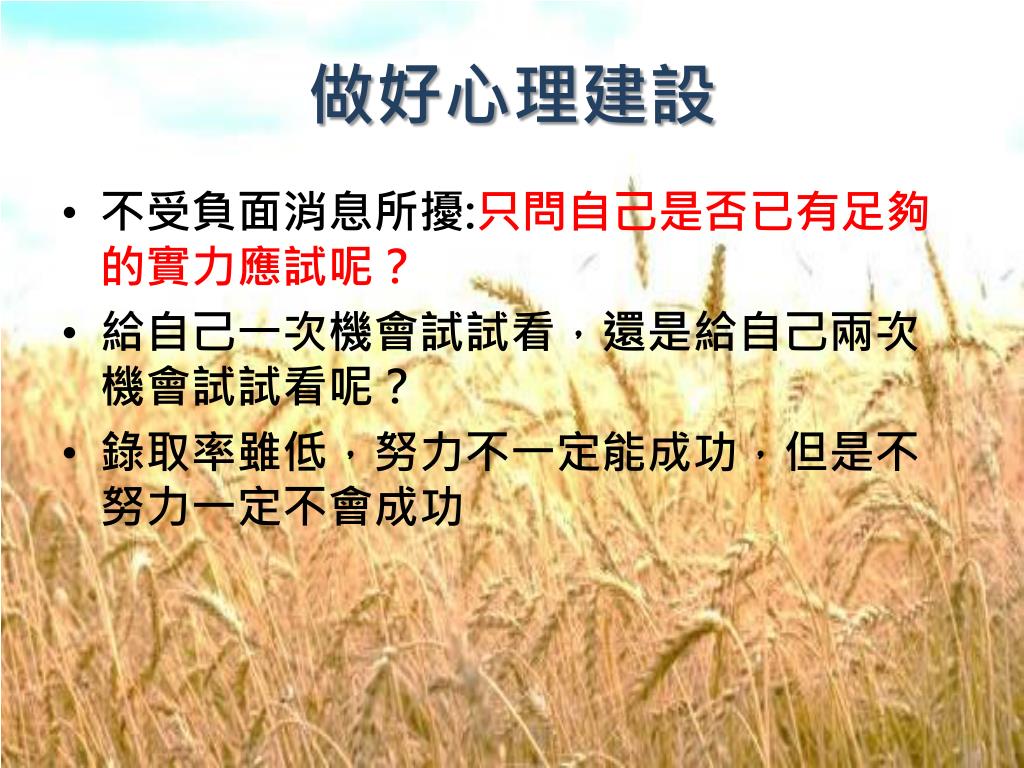 做好心理建設

• 不受負面消息所擾:只問自己是否已有足夠的實力應試呢？
• 給自己一次機會試試看，還是給自己兩次機會試試看呢？
• 錄取率雖低，努力不一定能成功，但是不努力一定不會成功